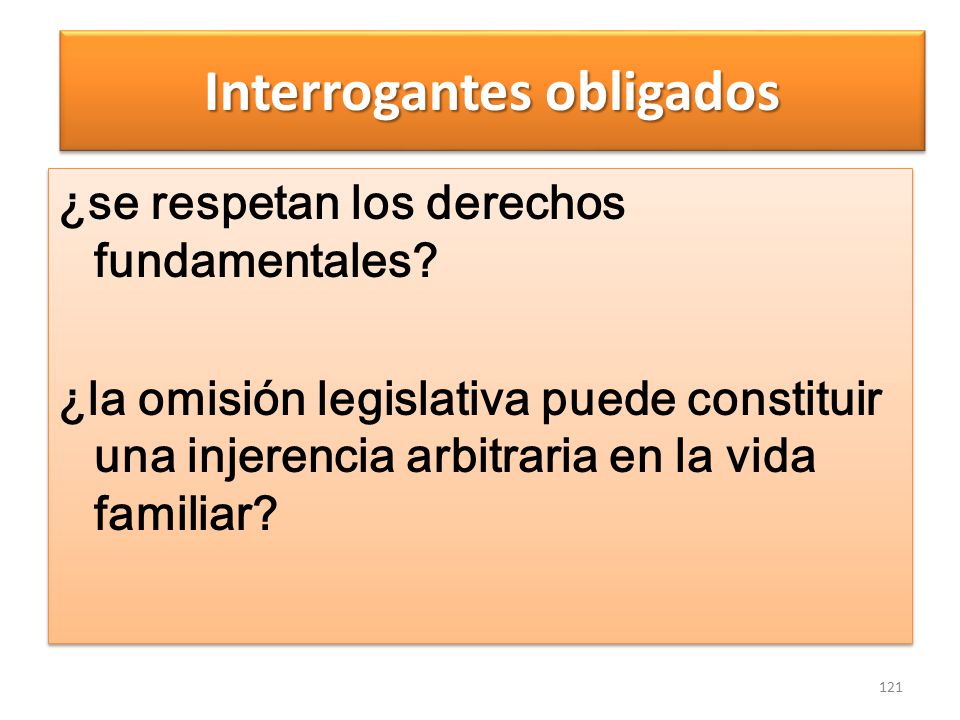 Interrogantes obligados

¿se respetan los derechos fundamentales?

¿la omisión legislativa puede constituir una injerencia arbitraria en la vida familiar?

121